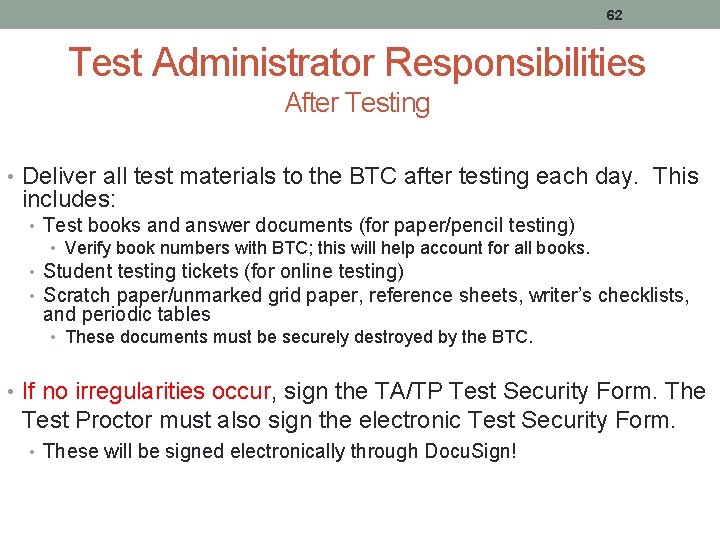 62

Test Administrator Responsibilities
After Testing

• Deliver all test materials to the BTC after testing each day. This includes:
• Test books and answer documents (for paper/pencil testing)
• Verify book numbers with BTC; this will help account for all books.
• Student testing tickets (for online testing)
• Scratch paper/unmarked grid paper, reference sheets, writer's checklists, and periodic tables
• These documents must be securely destroyed by the BTC.

• If no irregularities occur, sign the TA/TP Test Security Form. The Test Proctor must also sign the electronic Test Security Form.
• These will be signed electronically through DocuSign!